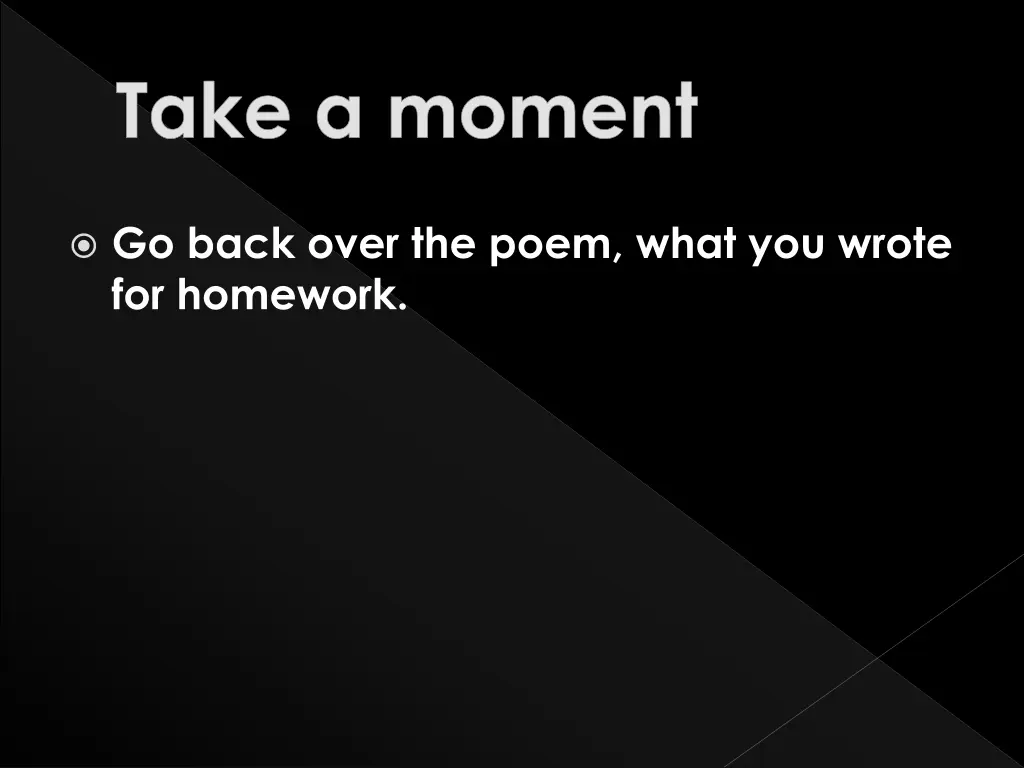 Take a moment

Go back over the poem, what you wrote for homework.